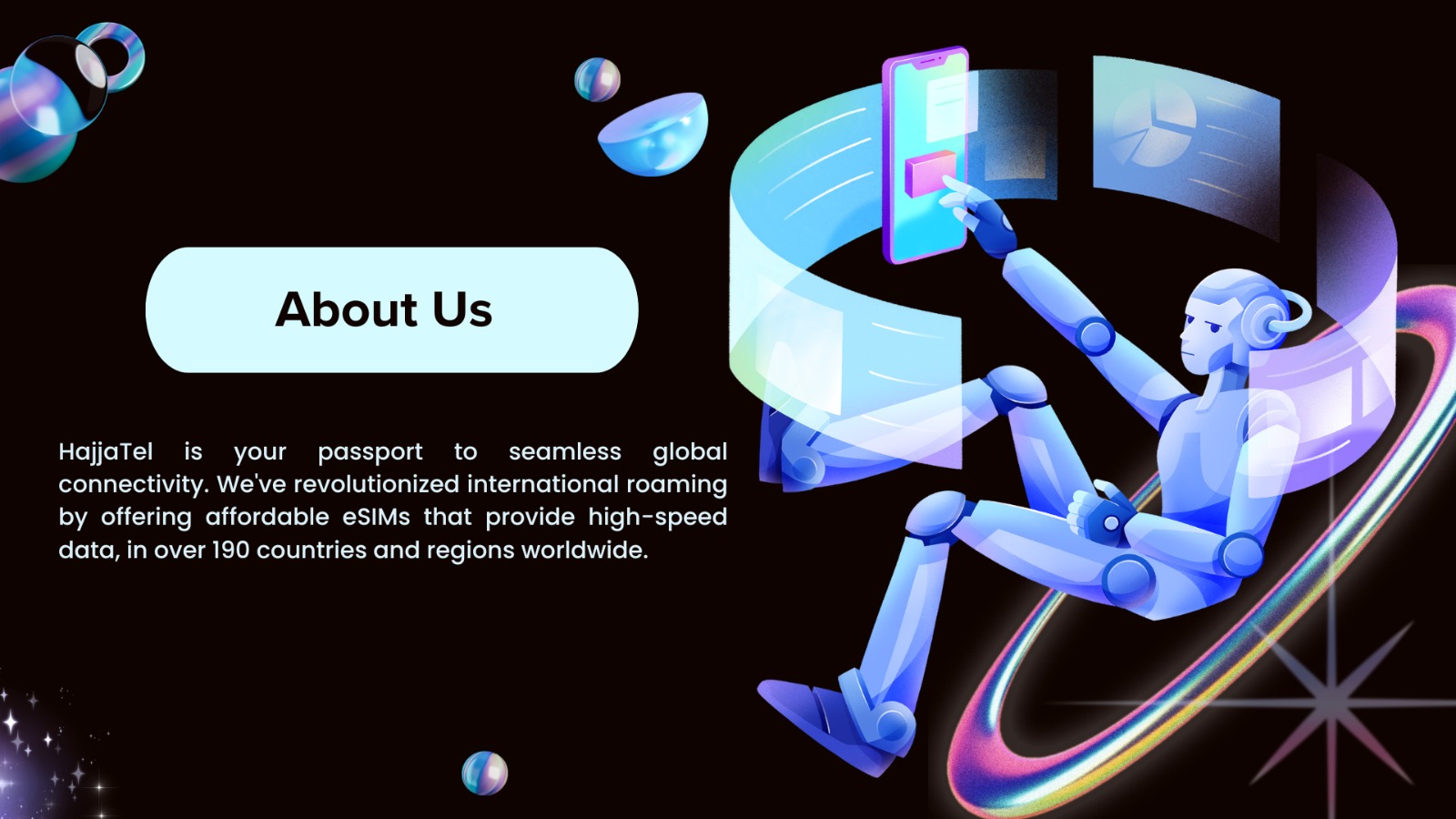 About Us

HajjaTel is your passport to seamless global connectivity. We've revolutionized international roaming by offering affordable eSIMs that provide high-speed data, in over 190 countries and regions worldwide.